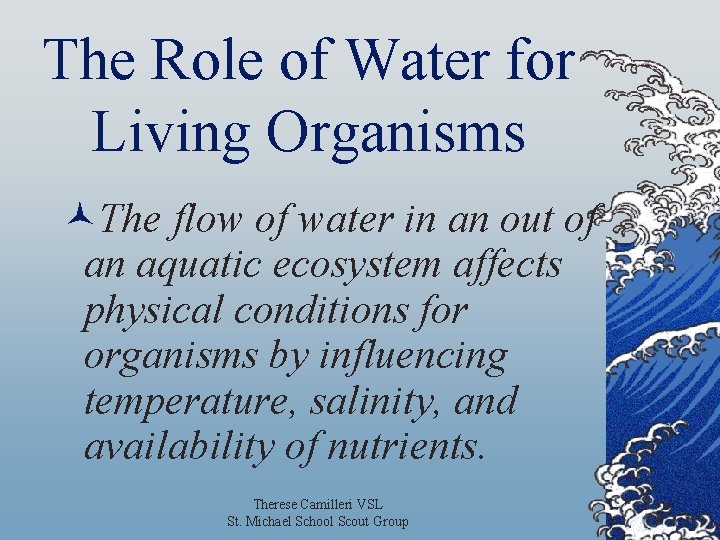 The Role of Water for Living Organisms

The flow of water in an out of an aquatic ecosystem affects physical conditions for organisms by influencing temperature, salinity, and availability of nutrients.

Therese Camilleri VSL
St. Michael School Scout Group